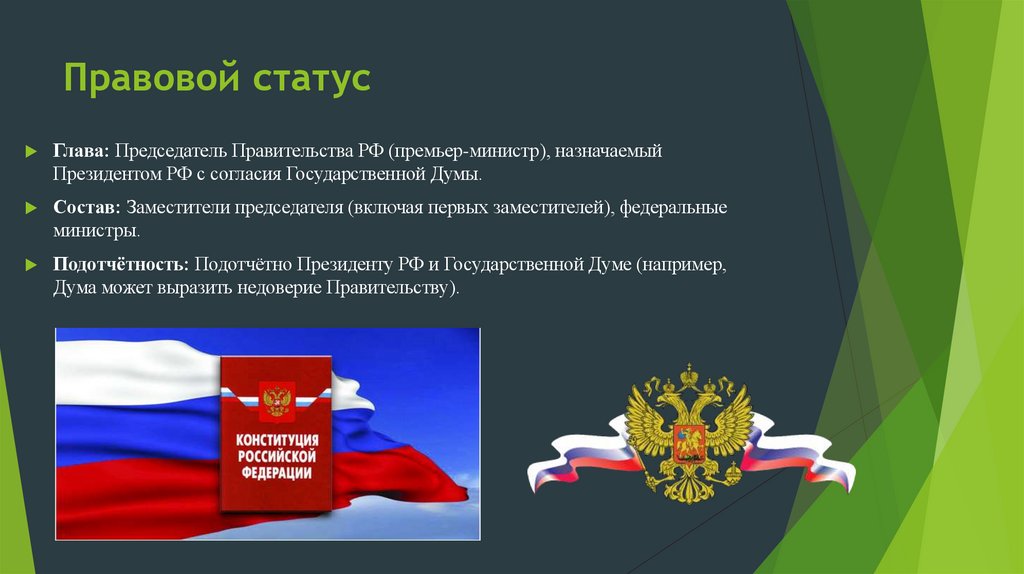 Правовой статус

Глава: Председатель Правительства РФ (премьер-министр), назначаемый Президентом РФ с согласия Государственной Думы.

Состав: Заместители председателя (включая первых заместителей), федеральные министры.

Подотчётность: Подотчётно Президенту РФ и Государственной Думе (например, Дума может выразить недоверие Правительству).

КОНСТИТУЦИЯ РОССИЙСКОЙ ФЕДЕРАЦИИ